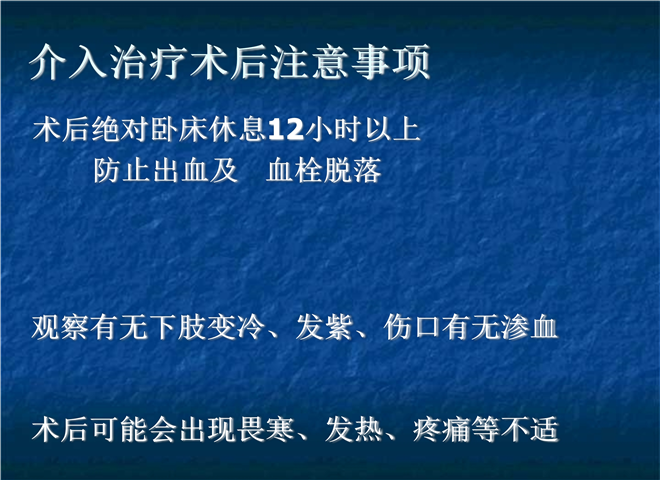 介入治疗术后注意事项

术后绝对卧床休息12小时以上
防止出血及　血栓脱落

观察有无下肢变冷、发紫、伤口有无渗血

术后可能会出现畏寒、发热、疼痛等不适